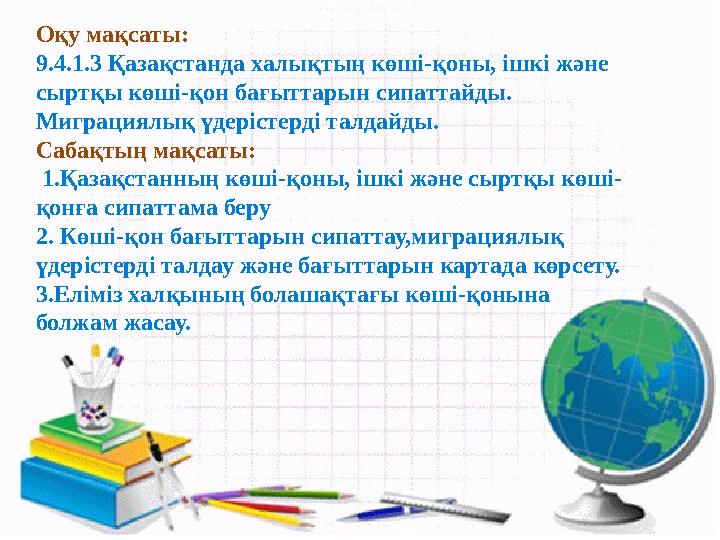 Оқу мақсаты:
9.4.1.3 Қазақстанда халықтың көші-қоны, ішкі және сыртқы көші-қон бағыттарын сипаттайды. Миграциялық үдерістерді талдайды.
Сабақтың мақсаты:
1.Қазақстанның көші-қоны, ішкі және сыртқы көші-қонға сипаттама беру
2. Көші-қон бағыттарын сипаттау,миграциялық үдерістерді талдау және бағыттарын картада көрсету.
3.Еліміз халқының болашақтағы көші-қонына болжам жасау.